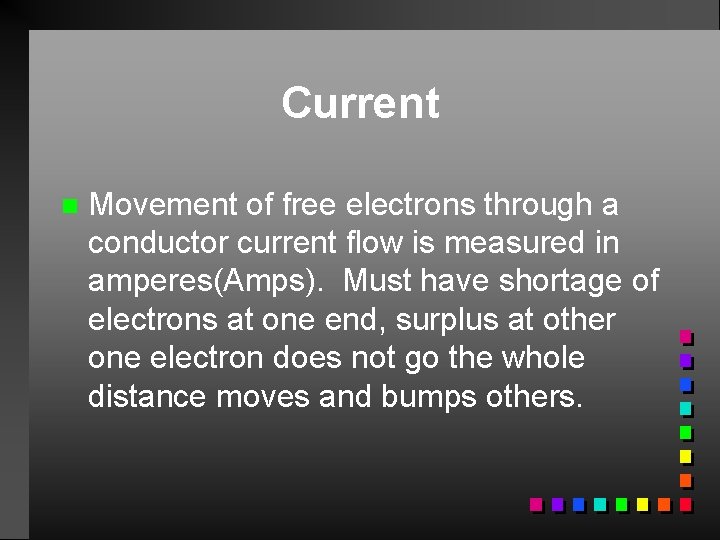 Current

Movement of free electrons through a conductor current flow is measured in amperes(Amps). Must have shortage of electrons at one end, surplus at other one electron does not go the whole distance moves and bumps others.